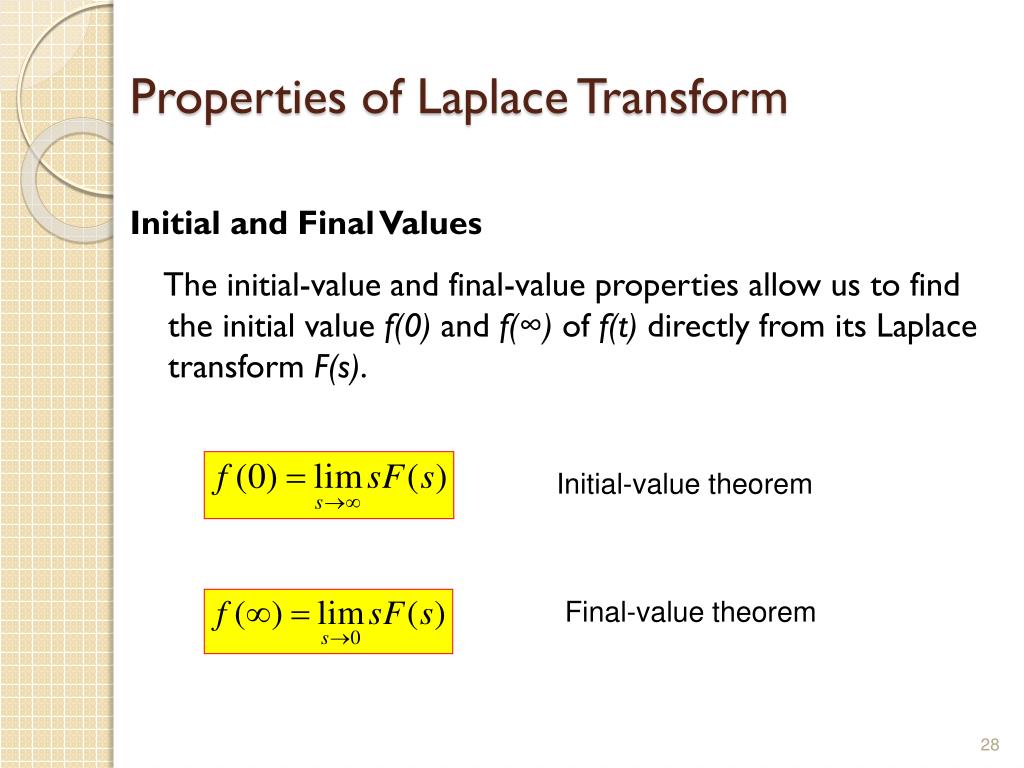 Properties of Laplace Transform

Initial and Final Values

The initial-value and final-value properties allow us to find the initial value f(0) and f(∞) of f(t) directly from its Laplace transform F(s).

$f(0) = \lim_{s \to \infty} sF(s)$

Initial-value theorem

$f(\infty) = \lim_{s \to 0} sF(s)$

Final-value theorem

28